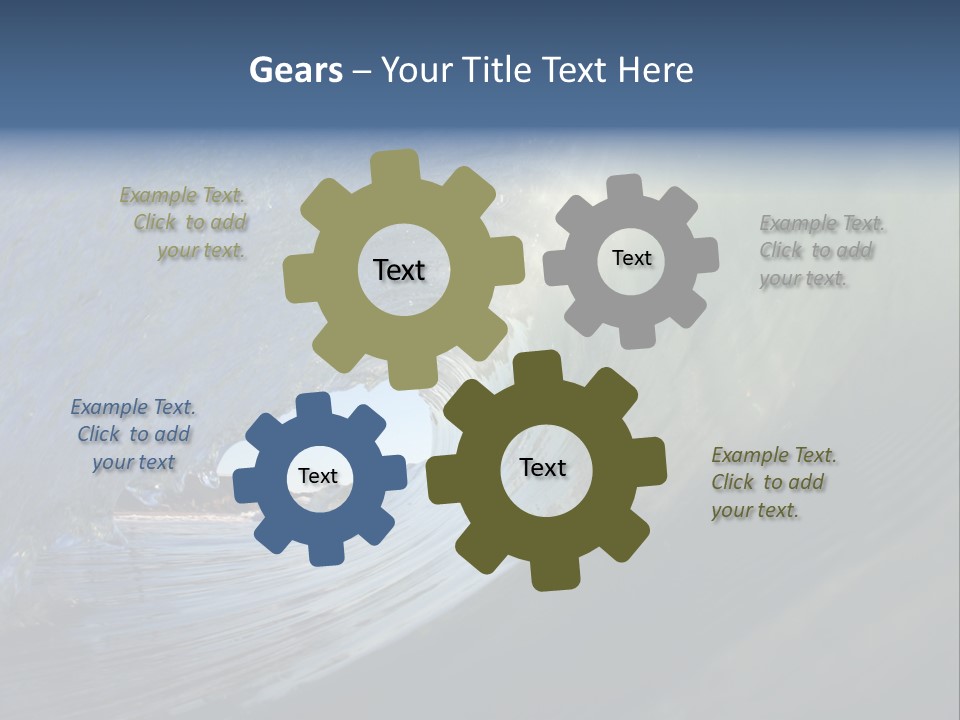 Gears – Your Title Text Here

Example Text. Click to add your text.

Text

Text

Example Text. Click to add your text.

Example Text. Click to add your text

Text

Text

Example Text. Click to add your text.